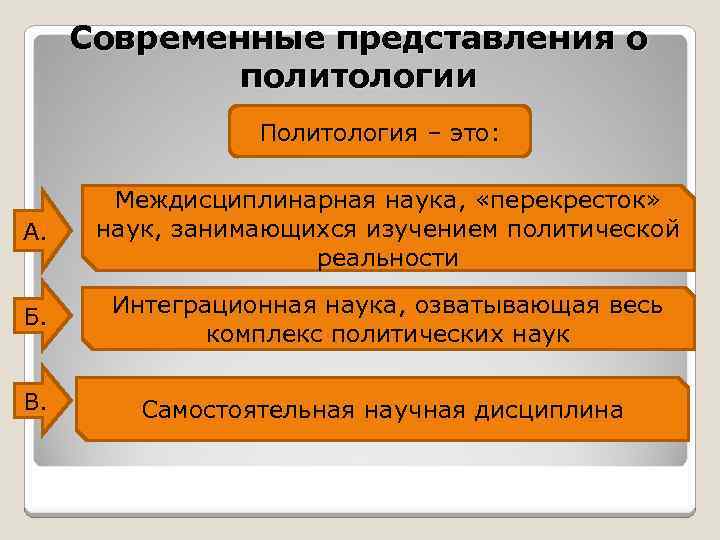 Современные представления о политологии

Политология – это:

А.

Междисциплинарная наука, «перекресток» наук, занимающихся изучением политической реальности

Б.

Интеграционная наука, озватывающая весь комплекс политических наук

В.

Самостоятельная научная дисциплина